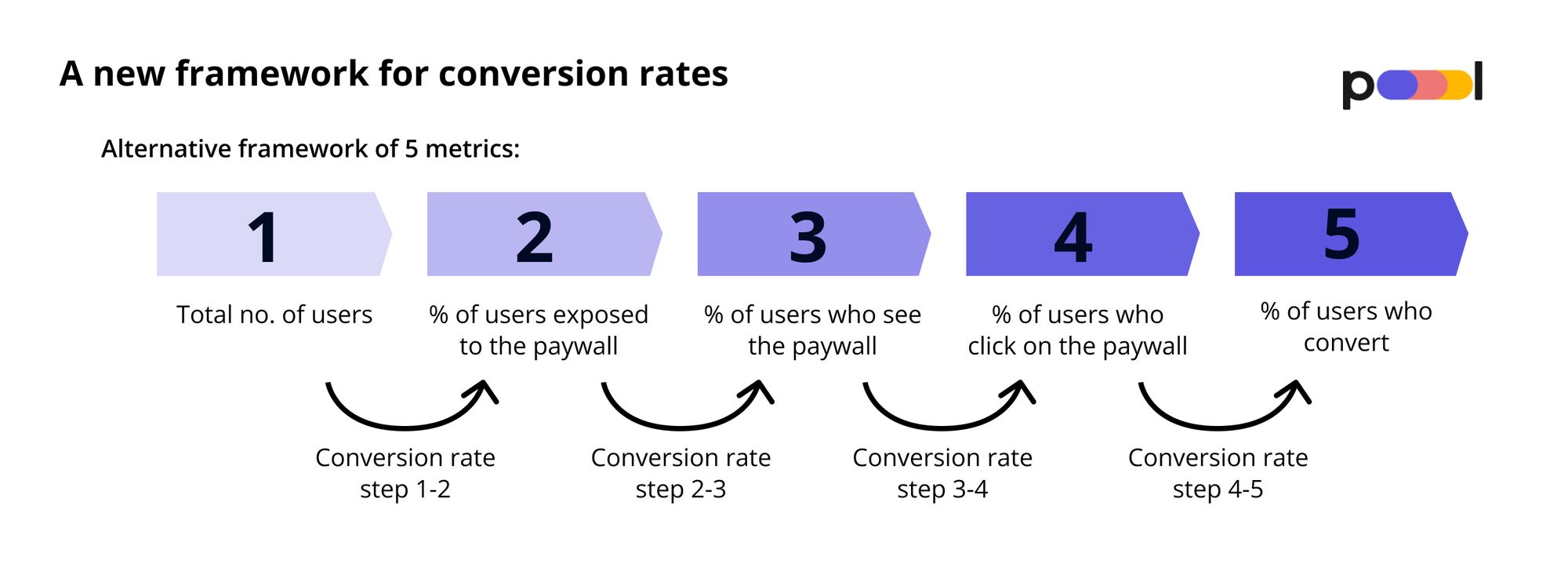 A new framework for conversion rates

pool

Alternative framework of 5 metrics:

1
Total no. of users

2
% of users exposed to the paywall

3
% of users who see the paywall

4
% of users who click on the paywall

5
% of users who convert

Conversion rate step 1-2

Conversion rate step 2-3

Conversion rate step 3-4

Conversion rate step 4-5